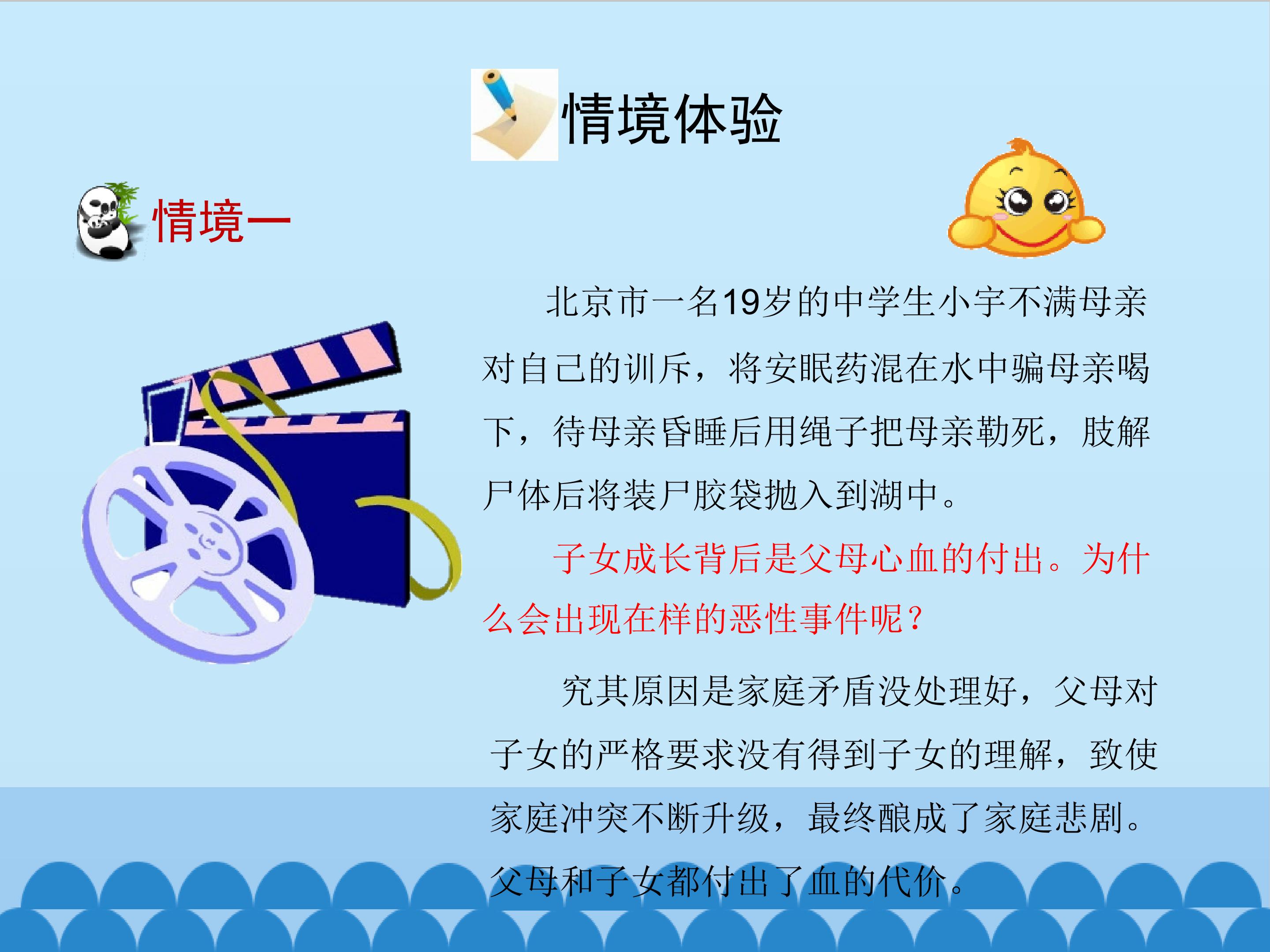 情境体验

情境一

北京市一名19岁的中学生小宇不满母亲对自己的训斥，将安眠药混在水中骗母亲喝下，待母亲昏睡后用绳子把母亲勒死，肢解尸体后将装尸胶袋抛入到湖中。

子女成长背后是父母心血的付出。为什么会出现在样的恶性事件呢？

究其原因是家庭矛盾没处理好，父母对子女的严格要求没有得到子女的理解，致使家庭冲突不断升级，最终酿成了家庭悲剧。父母和子女都付出了血的代价。